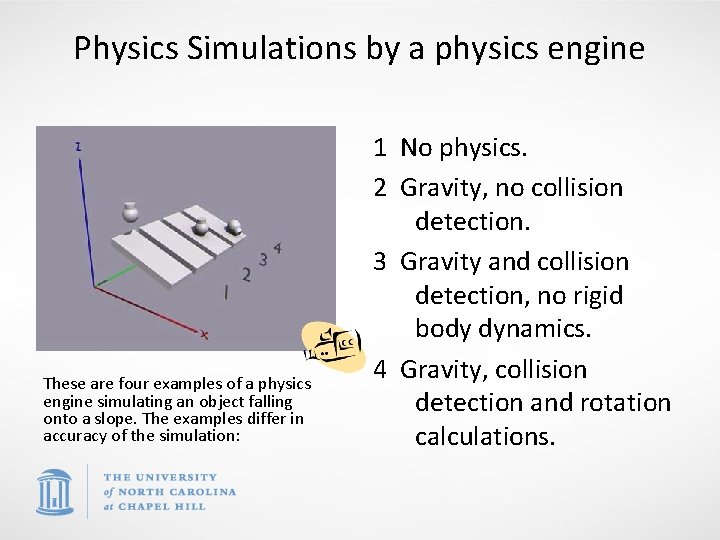 Physics Simulations by a physics engine

z

1

2

3

4

x

These are four examples of a physics engine simulating an object falling onto a slope. The examples differ in accuracy of the simulation:

1 No physics.

2 Gravity, no collision detection.

3 Gravity and collision detection, no rigid body dynamics.

4 Gravity, collision detection and rotation calculations.

THE UNIVERSITY of NORTH CAROLINA at CHAPEL HILL